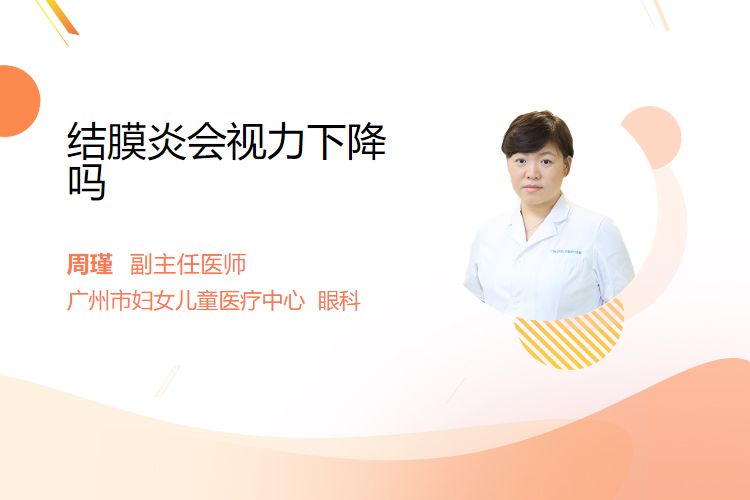 结膜炎会视力下降吗

周瑾 副主任医师
广州市妇女儿童医疗中心 眼科